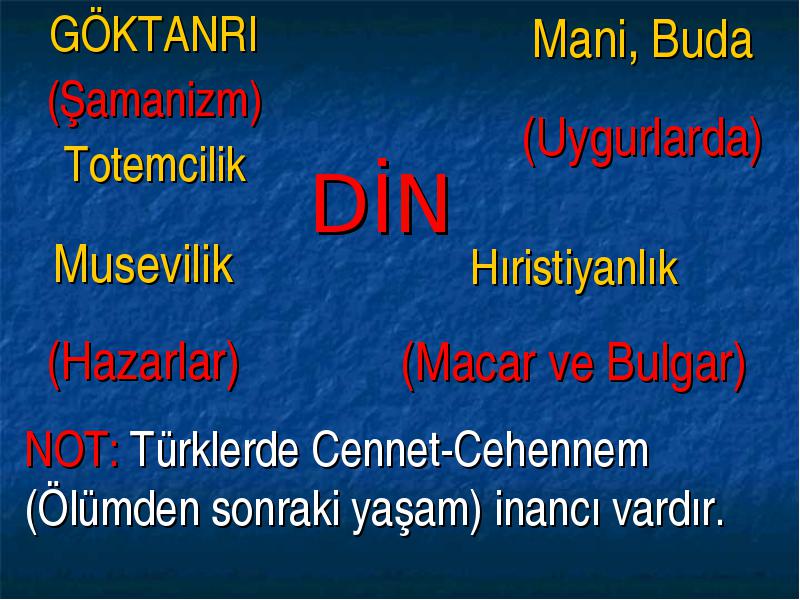 GÖKTANRI
(Şamanizm)
Totemcilik

Mani, Buda
(Uygurlarda)

DİN

Musevilik

(Hazarlar)

Hıristiyanlık

(Macar ve Bulgar)

NOT: Türklerde Cennet-Cehennem (Ölümden sonraki yaşam) inancı vardır.